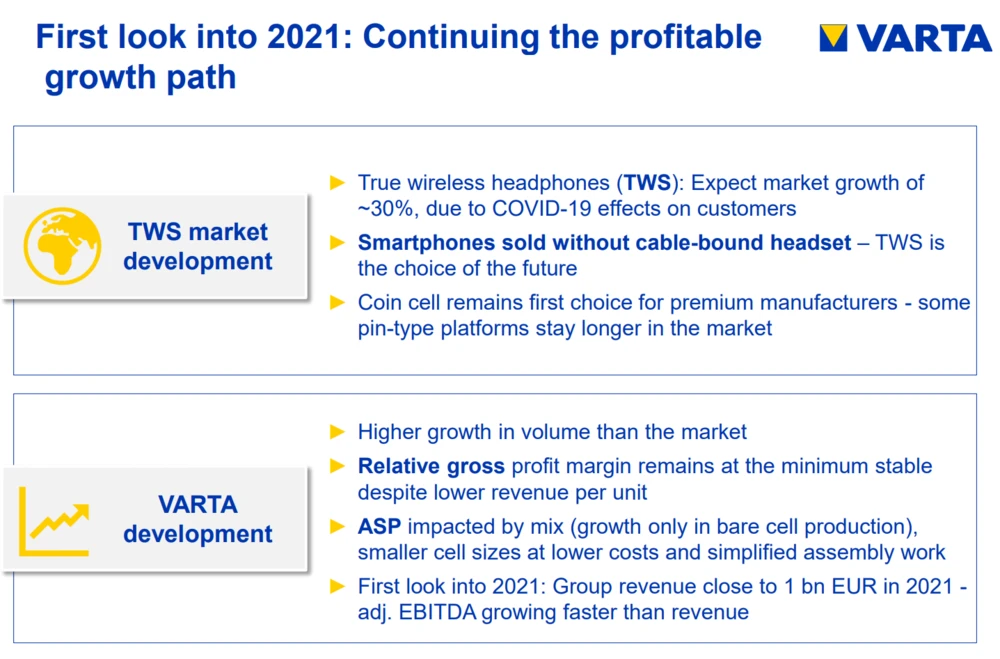 First look into 2021: Continuing the profitable growth path

VARTA

TWS market development

► True wireless headphones (TWS): Expect market growth of ~30%, due to COVID-19 effects on customers

► Smartphones sold without cable-bound headset – TWS is the choice of the future

► Coin cell remains first choice for premium manufacturers - some pin-type platforms stay longer in the market

VARTA development

► Higher growth in volume than the market

► Relative gross profit margin remains at the minimum stable despite lower revenue per unit

► ASP impacted by mix (growth only in bare cell production), smaller cell sizes at lower costs and simplified assembly work

► First look into 2021: Group revenue close to 1 bn EUR in 2021 - adj. EBITDA growing faster than revenue